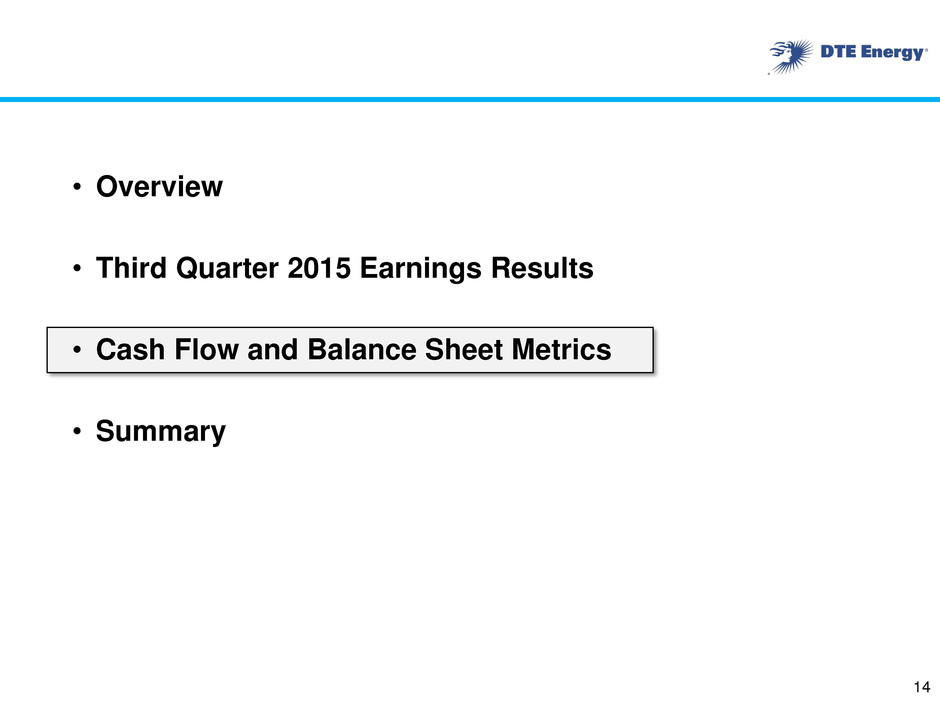 DTE Energy®

• Overview

• Third Quarter 2015 Earnings Results

• Cash Flow and Balance Sheet Metrics

• Summary

14